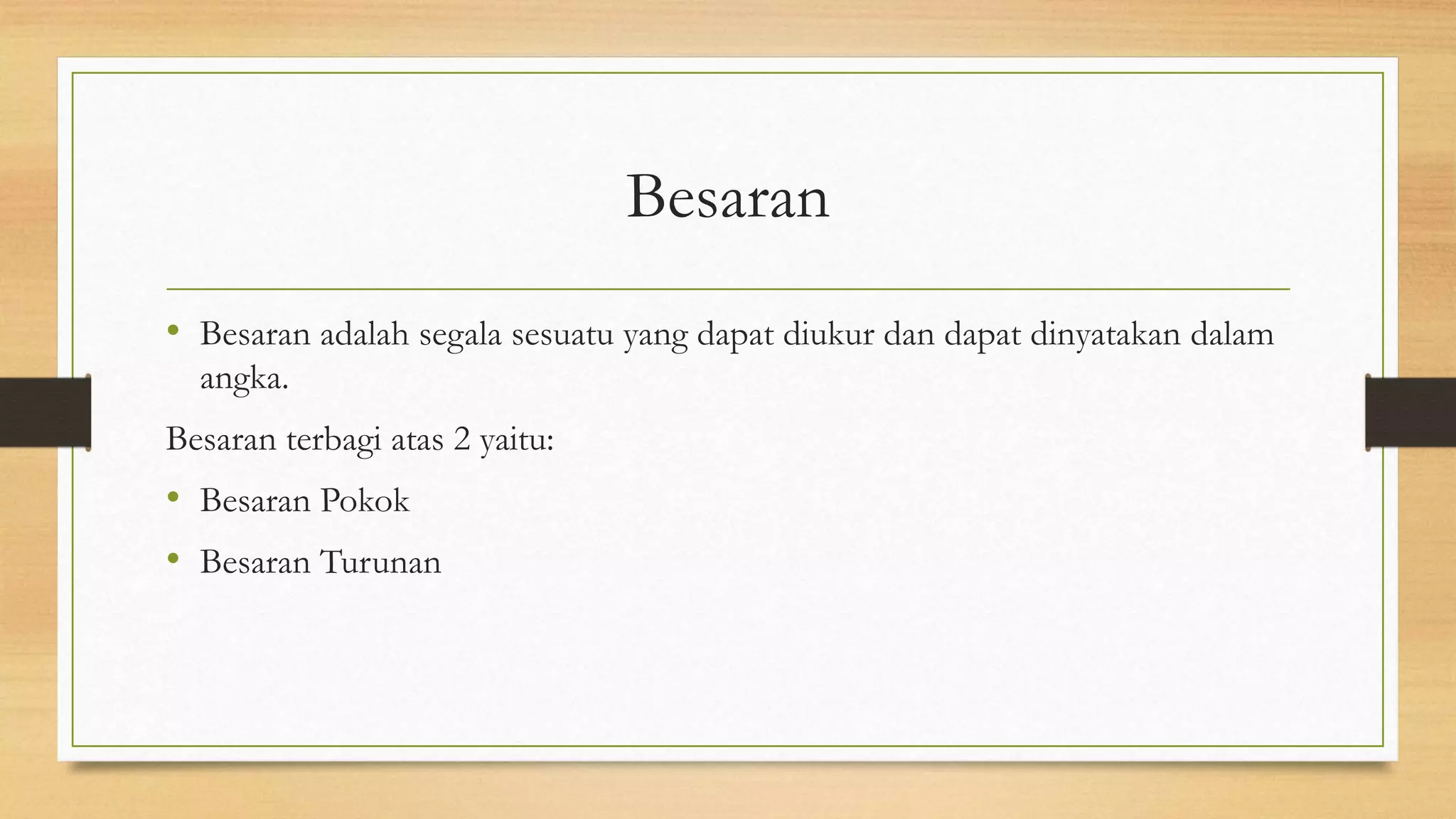 Besaran

• Besaran adalah segala sesuatu yang dapat diukur dan dapat dinyatakan dalam angka.

Besaran terbagi atas 2 yaitu:

• Besaran Pokok

• Besaran Turunan